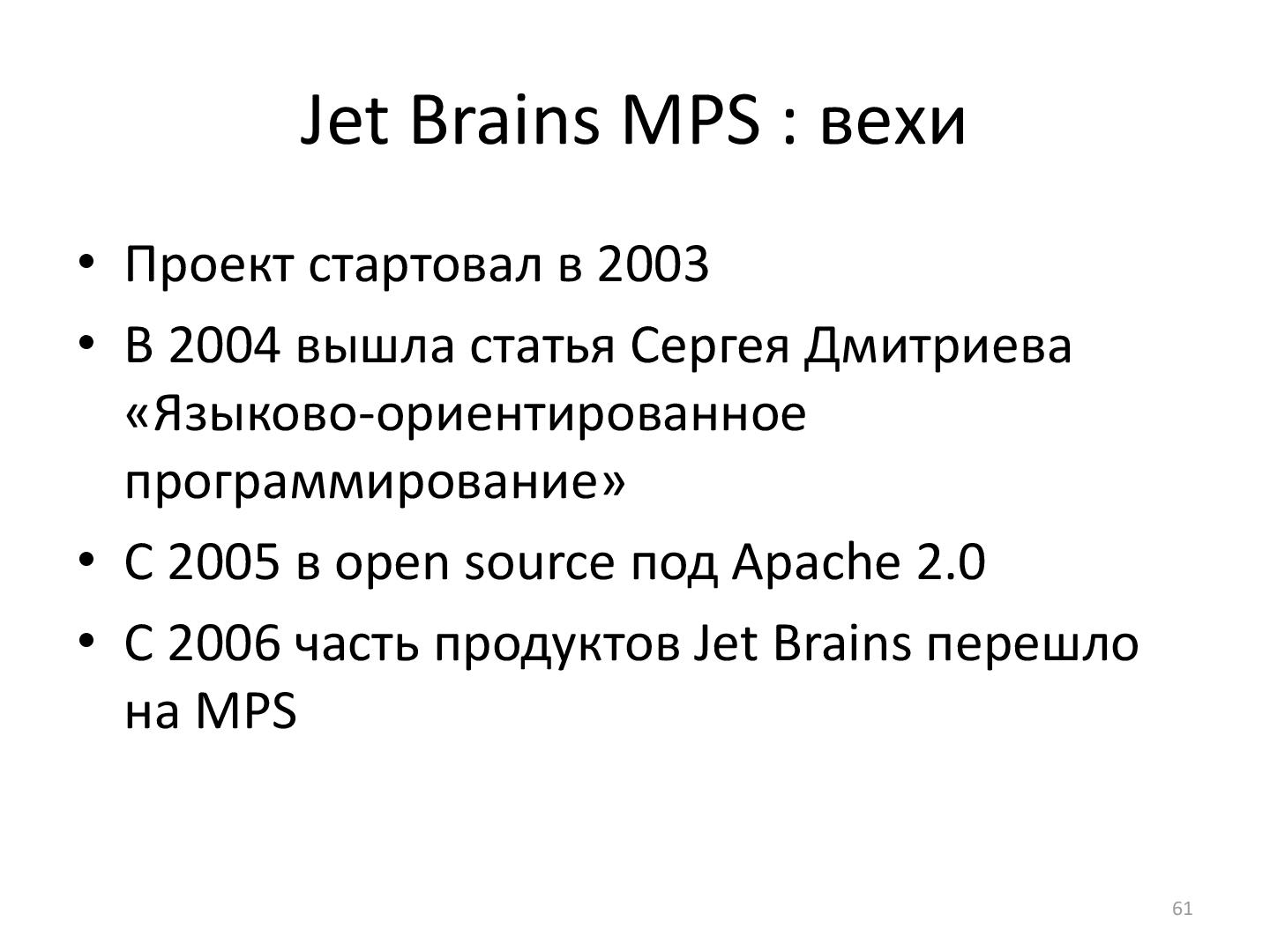 Jet Brains MPS : вехи

• Проект стартовал в 2003
• В 2004 вышла статья Сергея Дмитриева «Языково-ориентированное программирование»
• С 2005 в open source под Apache 2.0
• С 2006 часть продуктов Jet Brains перешло на MPS

61